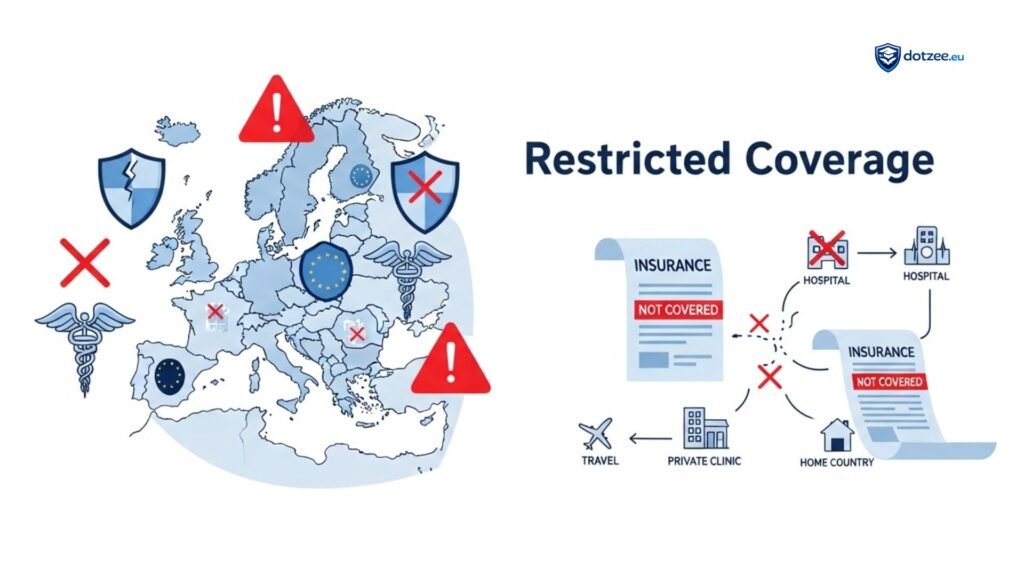 dotzee.eu

Restricted Coverage

INSURANCE
NOT COVERED

HOSPITAL
HOSPITAL

INSURANCE
NOT COVERED

TRAVEL
PRIVATE CLINIC
HOME COUNTRY